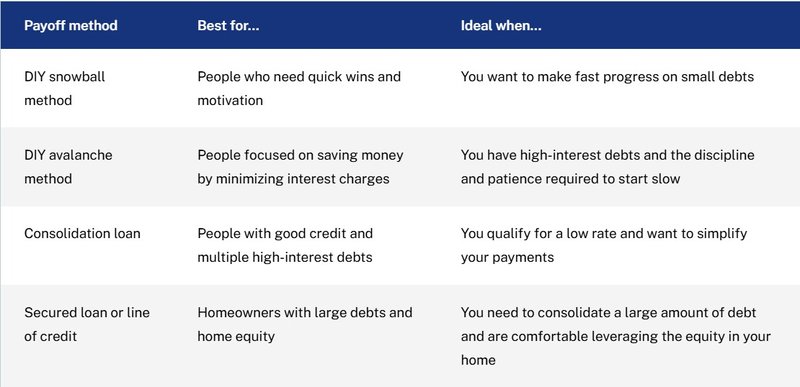 | Payoff method | Best for... | Ideal when... |
|---|---|---|
| DIY snowball method | People who need quick wins and motivation | You want to make fast progress on small debts |
| DIY avalanche method | People focused on saving money by minimizing interest charges | You have high-interest debts and the discipline and patience required to start slow |
| Consolidation loan | People with good credit and multiple high-interest debts | You qualify for a low rate and want to simplify your payments |
| Secured loan or line of credit | Homeowners with large debts and home equity | You need to consolidate a large amount of debt and are comfortable leveraging the equity in your home |